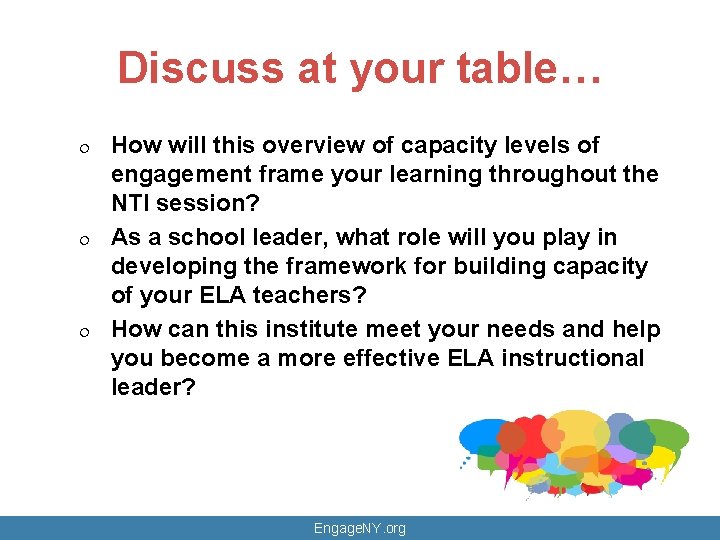 Discuss at your table…

o How will this overview of capacity levels of engagement frame your learning throughout the NTI session?
o As a school leader, what role will you play in developing the framework for building capacity of your ELA teachers?
o How can this institute meet your needs and help you become a more effective ELA instructional leader?

EngageNY.org